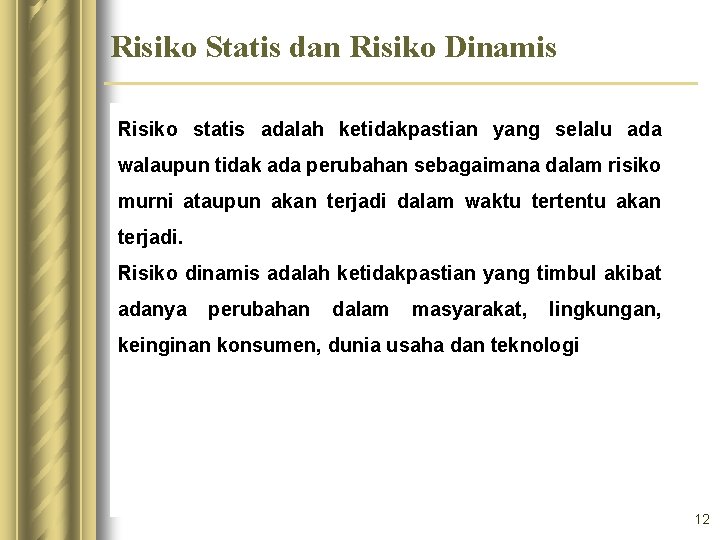 Risiko Statis dan Risiko Dinamis

Risiko statis adalah ketidakpastian yang selalu ada walaupun tidak ada perubahan sebagaimana dalam risiko murni ataupun akan terjadi dalam waktu tertentu akan terjadi.
Risiko dinamis adalah ketidakpastian yang timbul akibat adanya perubahan dalam masyarakat, lingkungan, keinginan konsumen, dunia usaha dan teknologi

12